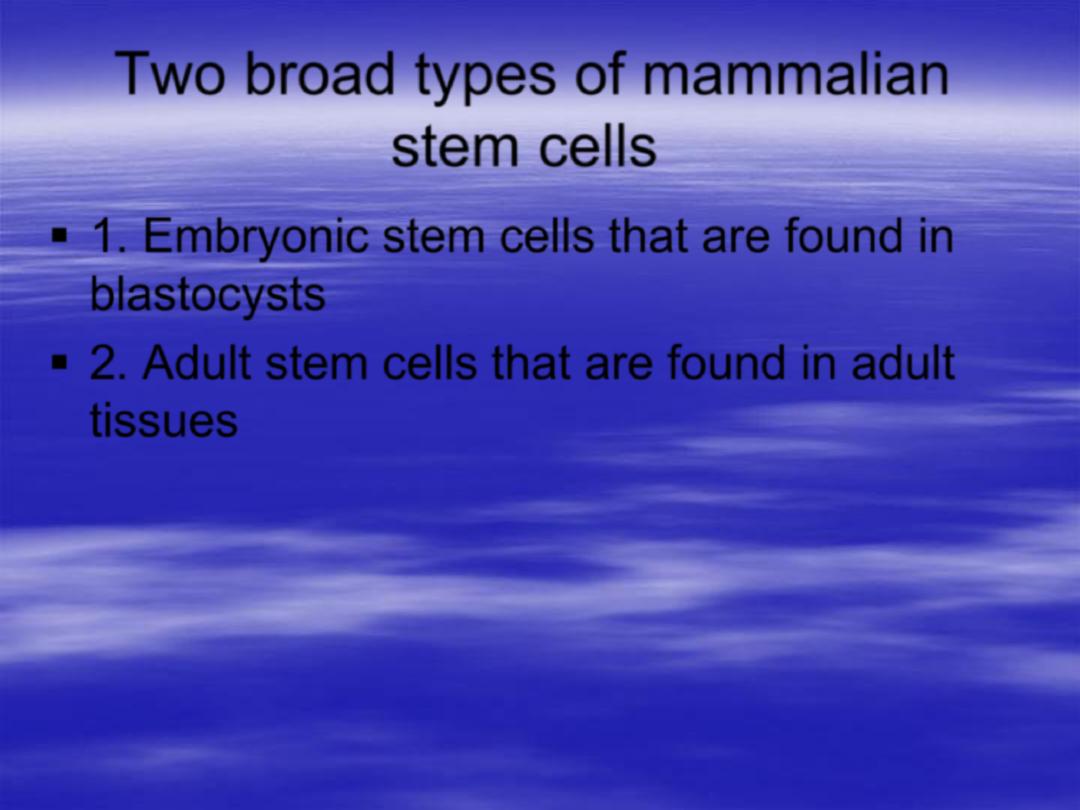 Two broad types of mammalian stem cells

▪ 1. Embryonic stem cells that are found in blastocysts
▪ 2. Adult stem cells that are found in adult tissues